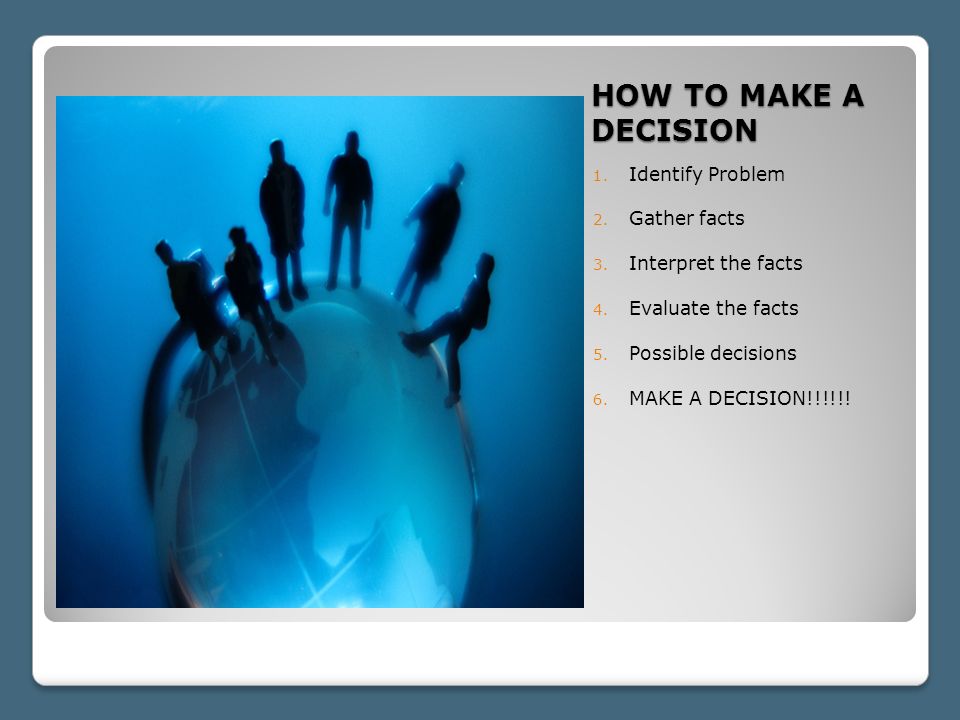 HOW TO MAKE A DECISION

1. Identify Problem
2. Gather facts
3. Interpret the facts
4. Evaluate the facts
5. Possible decisions
6. MAKE A DECISION!!!!!!